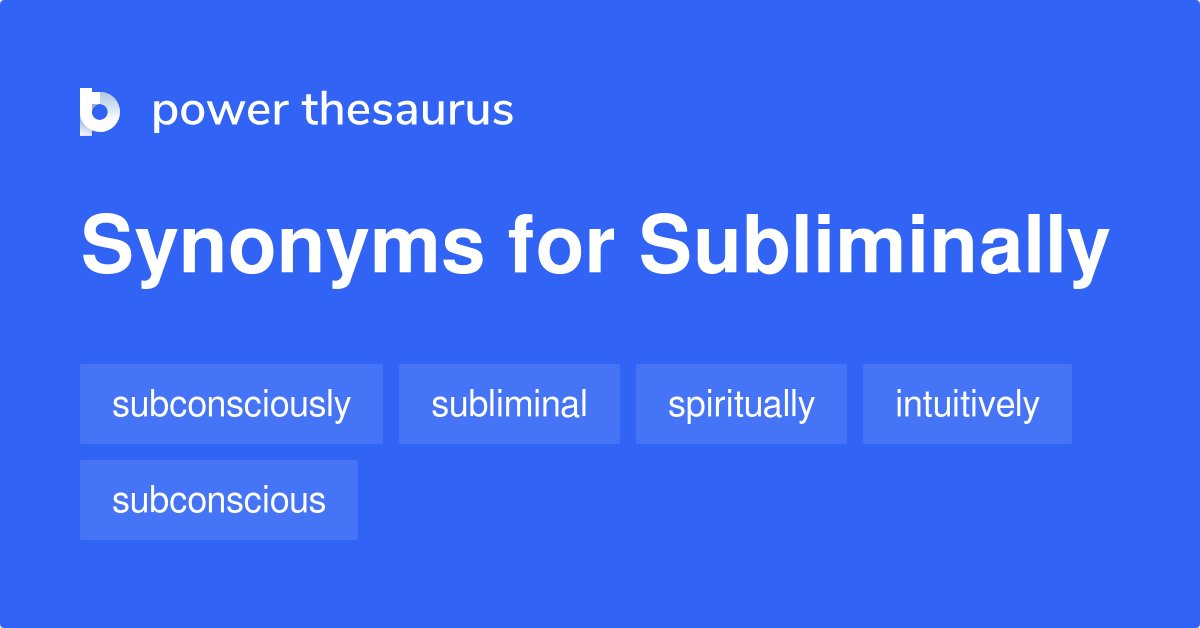 power thesaurus

Synonyms for Subliminally

subconsciously

subliminal

spiritually

intuitively

subconscious